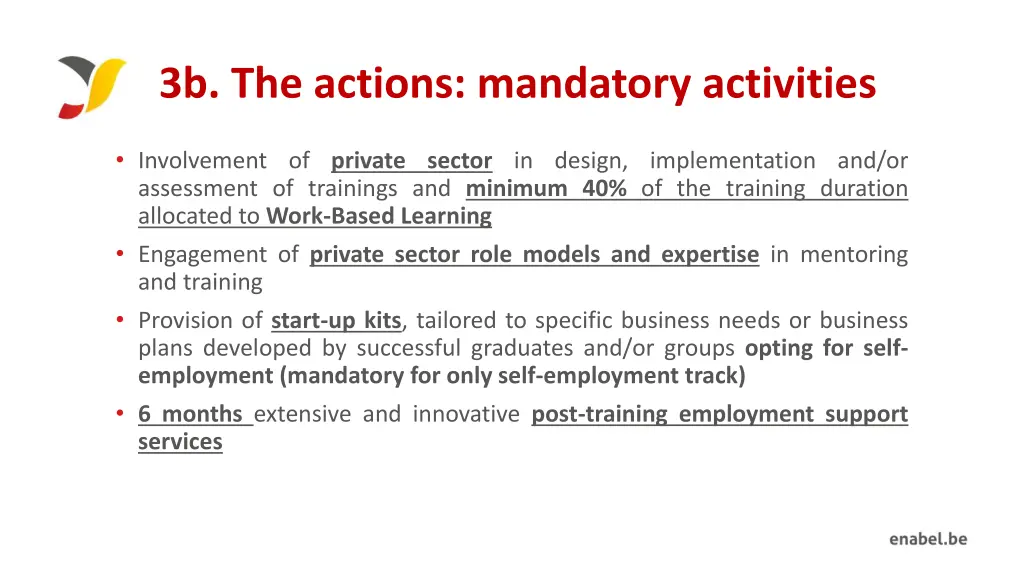 3b. The actions: mandatory activities

• Involvement of private sector in design, implementation and/or assessment of trainings and minimum 40% of the training duration allocated to Work-Based Learning

• Engagement of private sector role models and expertise in mentoring and training

• Provision of start-up kits, tailored to specific business needs or business plans developed by successful graduates and/or groups opting for self-employment (mandatory for only self-employment track)

• 6 months extensive and innovative post-training employment support services

enabel.be